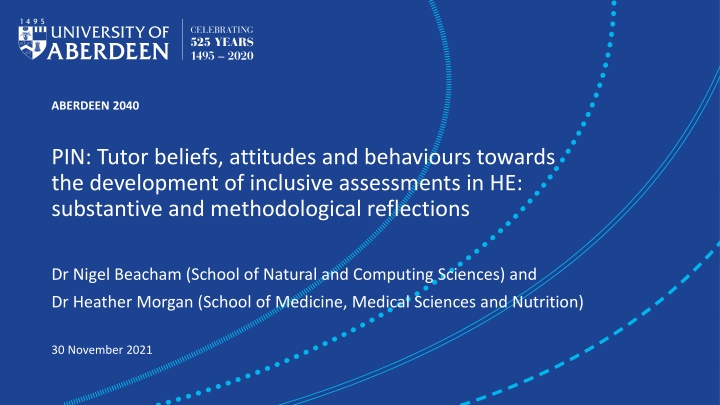 1495
UNIVERSITY OF ABERDEEN

CELEBRATING
525 YEARS
1495 – 2020

ABERDEEN 2040

PIN: Tutor beliefs, attitudes and behaviours towards the development of inclusive assessments in HE: substantive and methodological reflections

Dr Nigel Beacham (School of Natural and Computing Sciences) and

Dr Heather Morgan (School of Medicine, Medical Sciences and Nutrition)

30 November 2021